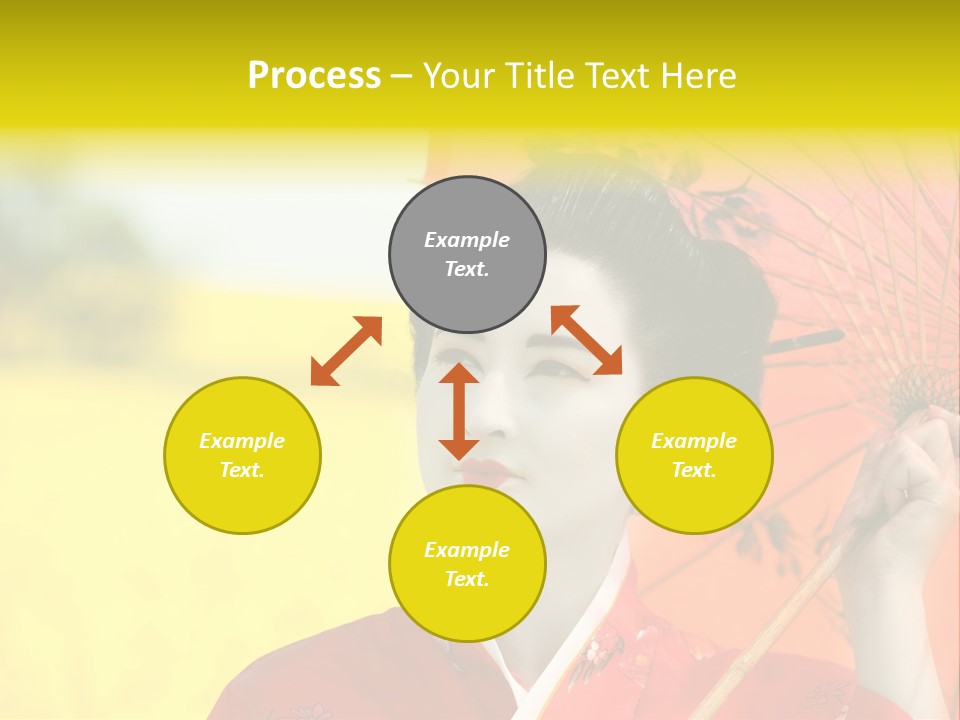 Process – Your Title Text Here

Example Text.

Example Text.

Example Text.

Example Text.